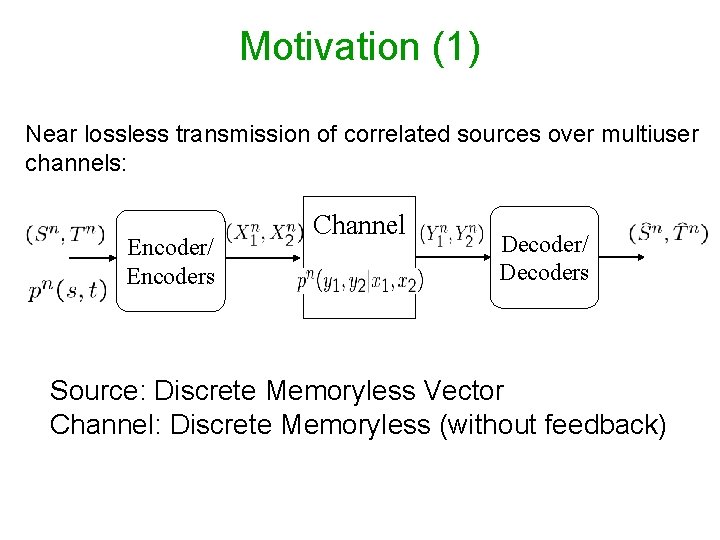 Motivation (1)

Near lossless transmission of correlated sources over multiuser channels:

$(S^n, T^n)$

$p^n(s,t)$

Encoder/ Encoders

$(X_1^n, X_2^n)$

Channel

$p^n(y_1, y_2|x_1, x_2)$

$(Y_1^n, Y_2^n)$

Decoder/ Decoders

$(\hat{S}^n, \hat{T}^n)$

Source: Discrete Memoryless Vector
Channel: Discrete Memoryless (without feedback)